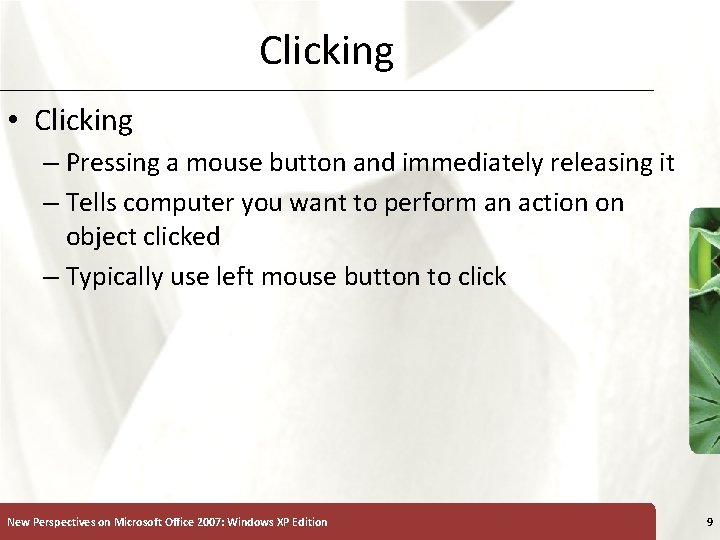 Clicking

• Clicking
 – Pressing a mouse button and immediately releasing it
 – Tells computer you want to perform an action on object clicked
 – Typically use left mouse button to click

New Perspectives on Microsoft Office 2007: Windows XP Edition

9